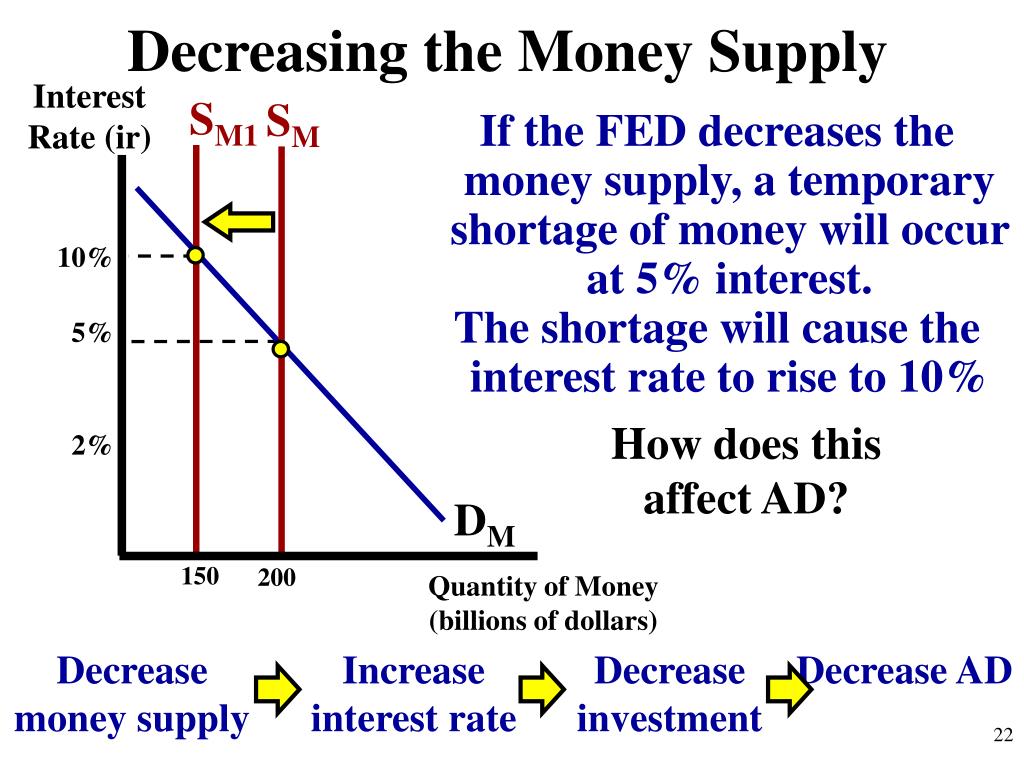 Decreasing the Money Supply

Interest Rate (ir)

$S_{M1}$ $S_M$

10%

5%

2%

$D_M$

150 200

Quantity of Money (billions of dollars)

If the FED decreases the money supply, a temporary shortage of money will occur at 5% interest.
The shortage will cause the interest rate to rise to 10%

How does this affect AD?

Decrease money supply

Increase interest rate

Decrease investment

Decrease AD

22